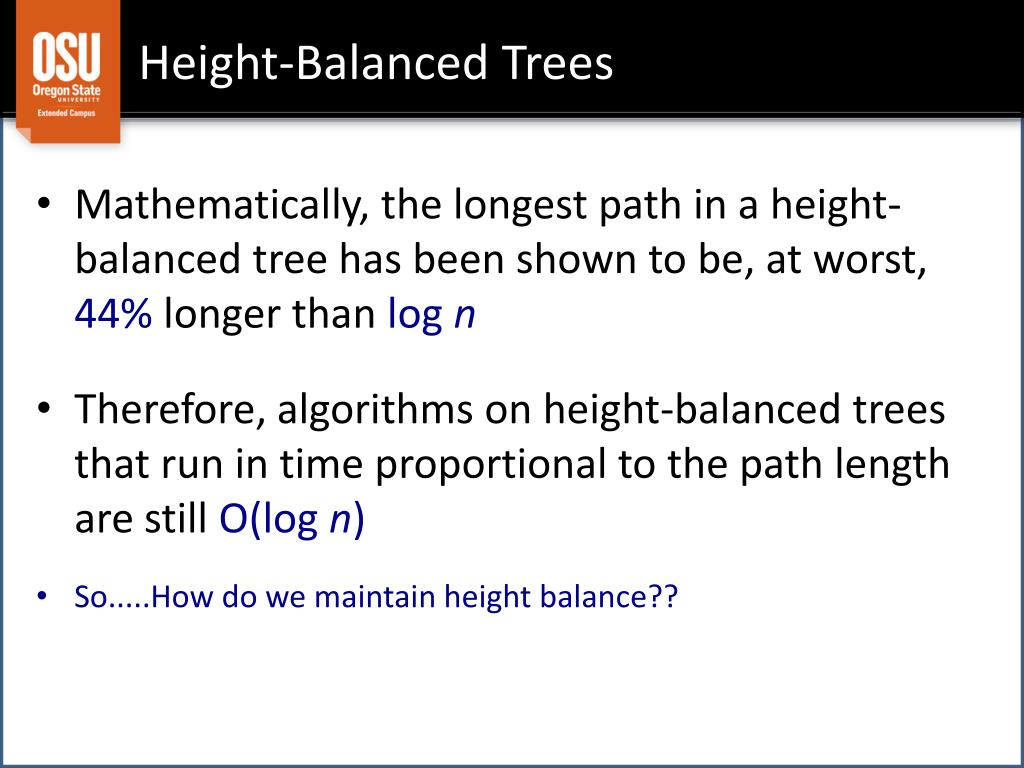 OSU
Oregon State
UNIVERSITY
Extended Campus

Height-Balanced Trees

• Mathematically, the longest path in a height-balanced tree has been shown to be, at worst, 44% longer than log $n$

• Therefore, algorithms on height-balanced trees that run in time proportional to the path length are still O(log $n$)

• So.....How do we maintain height balance??